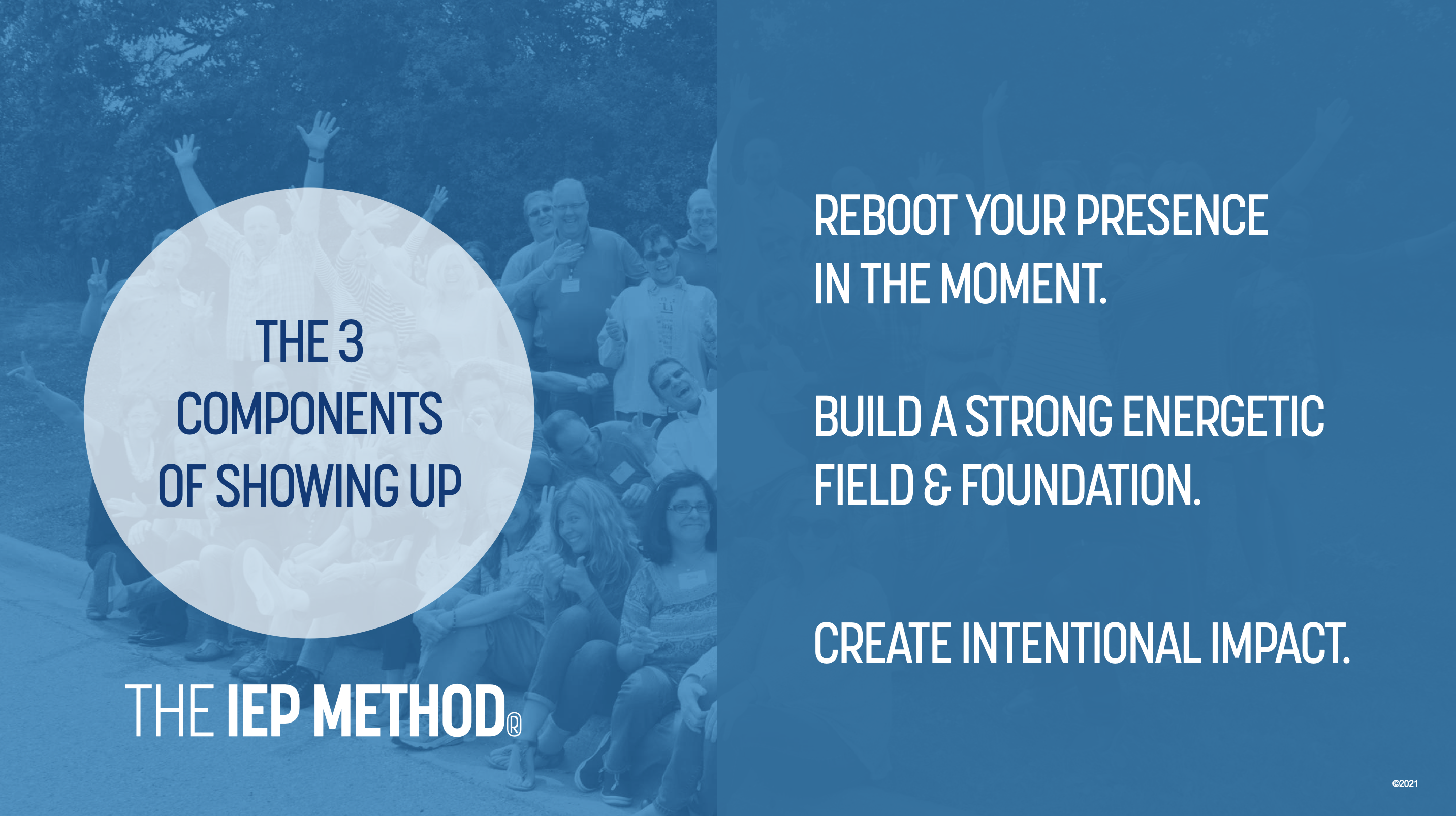 THE 3 COMPONENTS OF SHOWING UP

THE IEP METHOD®

REBOOT YOUR PRESENCE IN THE MOMENT.

BUILD A STRONG ENERGETIC FIELD & FOUNDATION.

CREATE INTENTIONAL IMPACT.

©2021